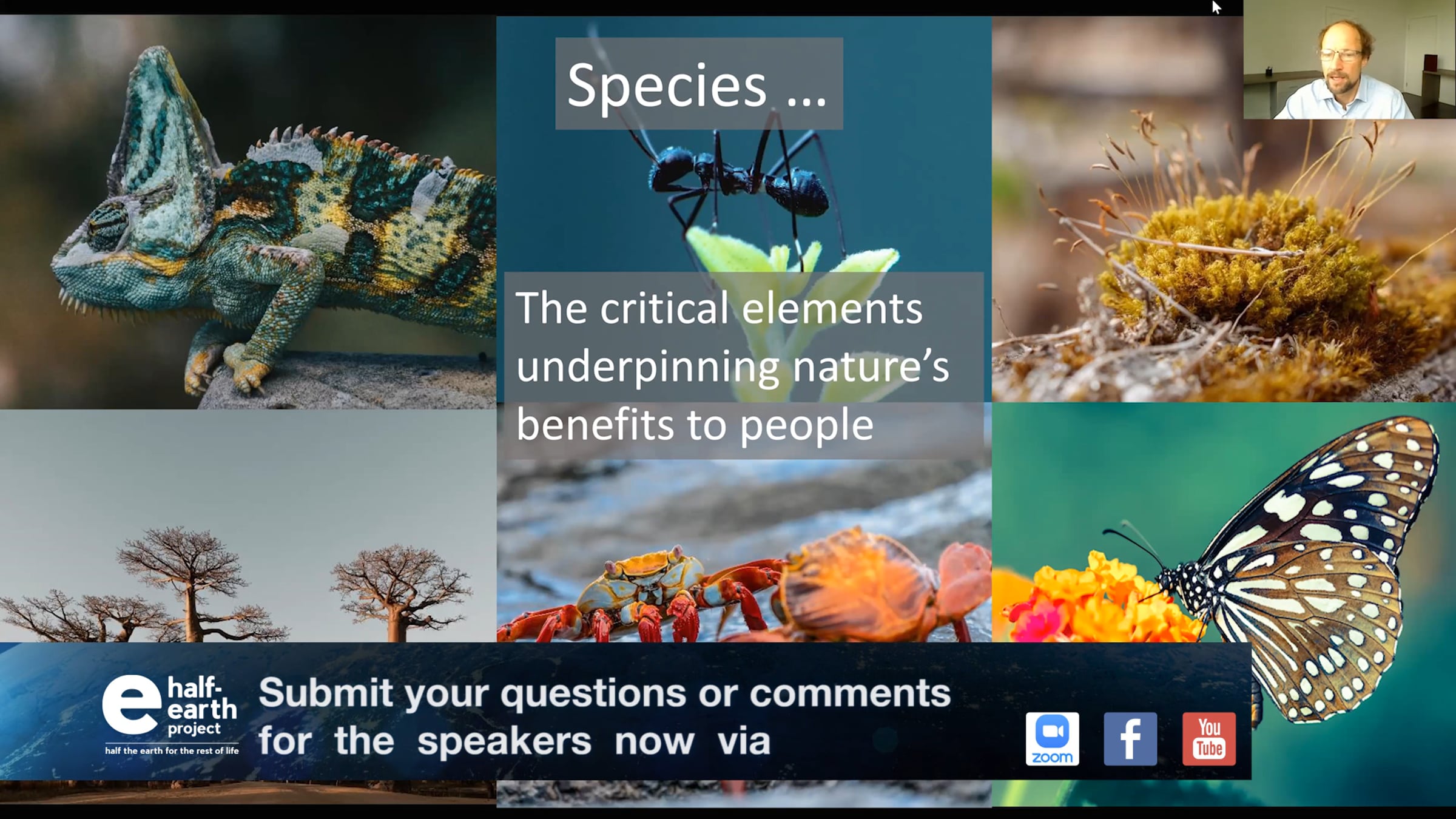 Species ...

The critical elements underpinning nature's benefits to people

e half-earth project
half the earth for the rest of life

Submit your questions or comments for the speakers now via

zoom

f

You Tube